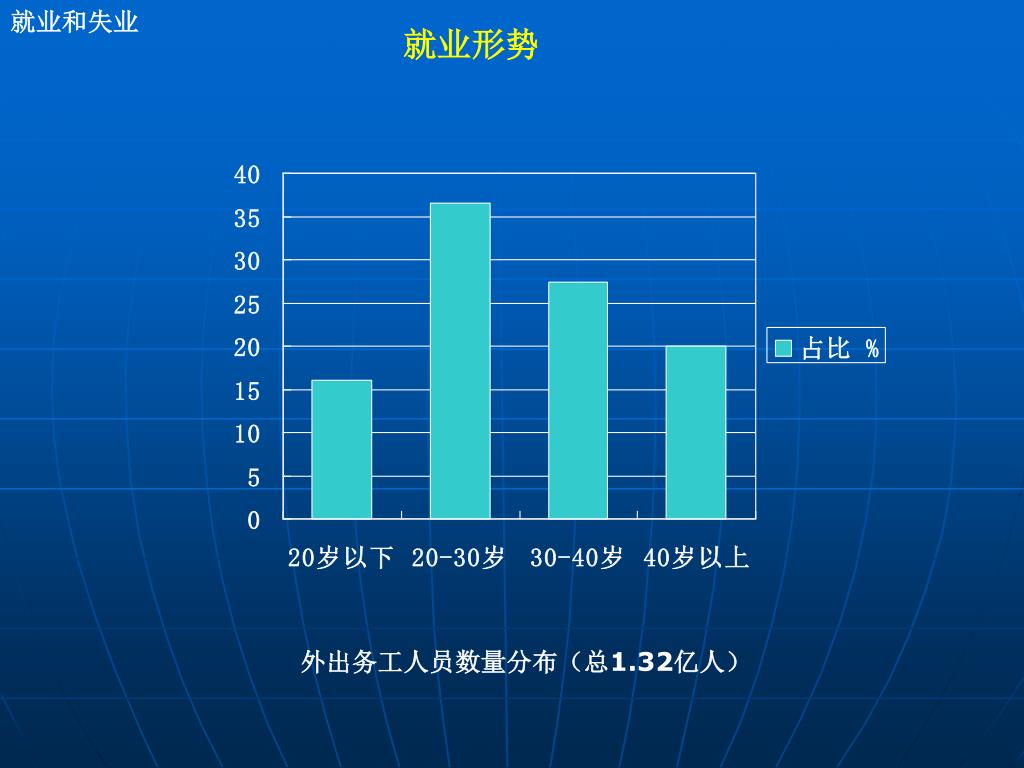 就业和失业

就业形势

40
35
30
25
20
15
10
5
0

占比 %

20岁以下 20-30岁 30-40岁 40岁以上

外出务工人员数量分布（总1.32亿人）